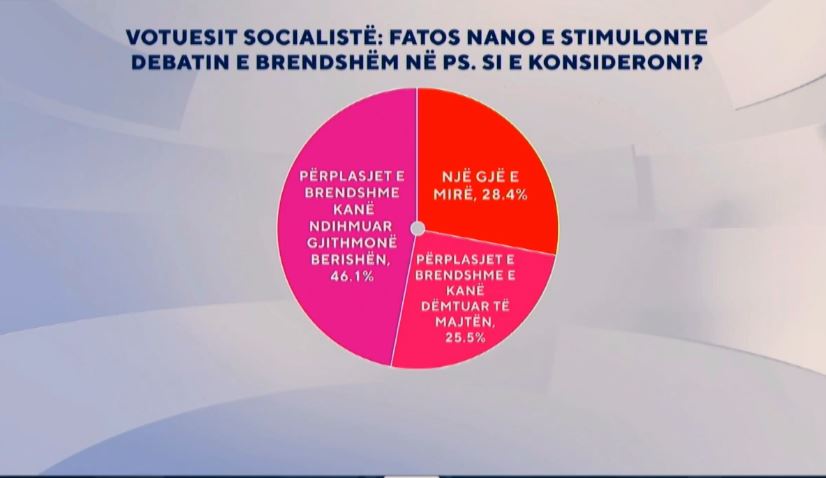 VOTUESIT SOCIALISTË: FATOS NANO E STIMULONTE DEBATIN E BRENDSHËM NË PS. SI E KONSIDERONI?

NJË GJË E MIRË, 28.4%

PËRPLASJET E BRENDSHME E KANË DËMTUAR TË MAJTËN, 25.5%

PËRPLASJET E BRENDSHME KANË NDIHMUAR GJITHMONË BERISHËN, 46.1%